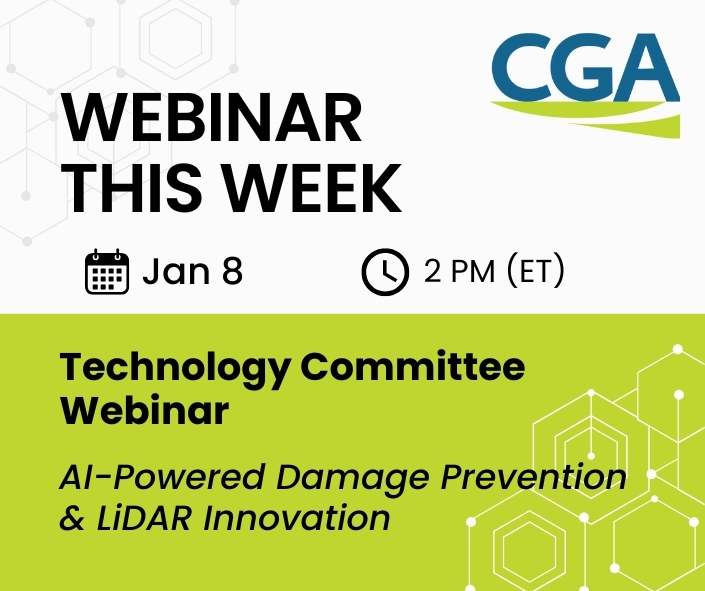 CGA

WEBINAR THIS WEEK

Jan 8

2 PM (ET)

Technology Committee Webinar

AI-Powered Damage Prevention & LiDAR Innovation